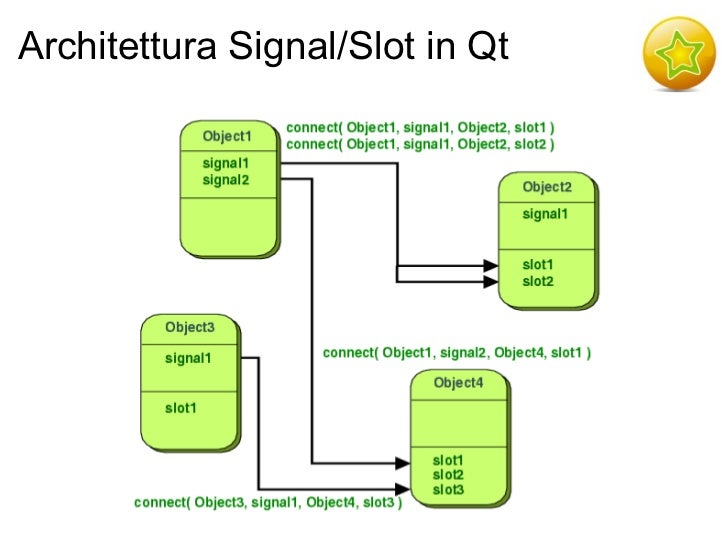 Architettura Signal/Slot in Qt

Object1
signal1
signal2

connect( Object1, signal1, Object2, slot1 )
connect( Object1, signal1, Object2, slot2 )

Object2
signal1
slot1
slot2

Object3
signal1
slot1

connect( Object1, signal2, Object4, slot1 )

Object4
slot1
slot2
slot3

connect( Object3, signal1, Object4, slot3 )